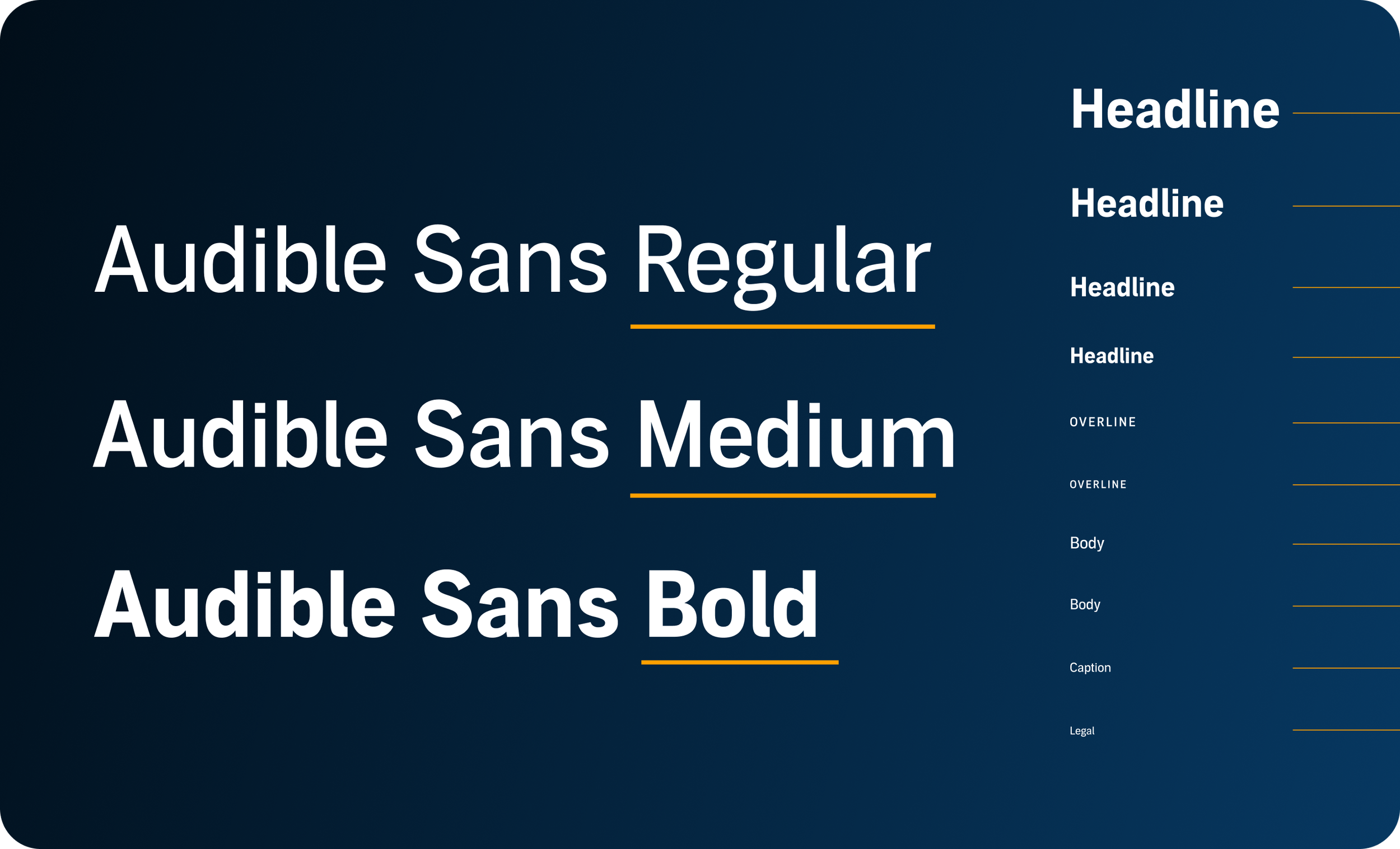 Audible Sans Regular

Audible Sans Medium

Audible Sans Bold

Headline

Headline

Headline

Headline

OVERLINE

OVERLINE

Body

Body

Caption

Legal